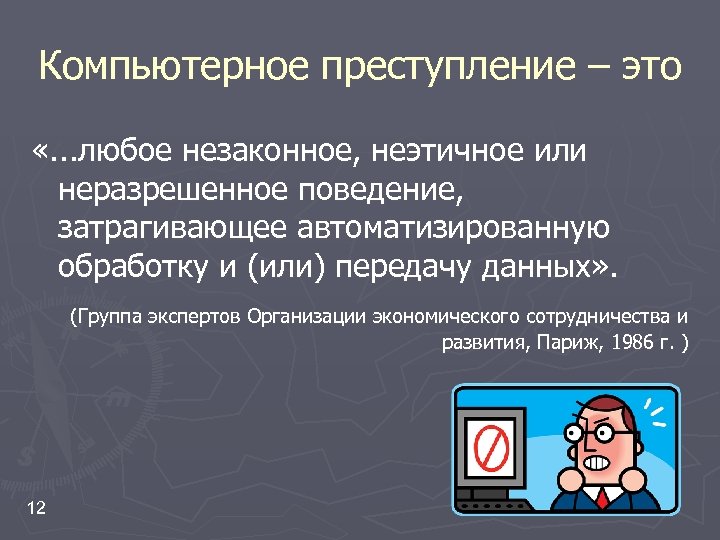 Компьютерное преступление – это

«...любое незаконное, неэтичное или неразрешенное поведение, затрагивающее автоматизированную обработку и (или) передачу данных».

(Группа экспертов Организации экономического сотрудничества и развития, Париж, 1986 г. )

12